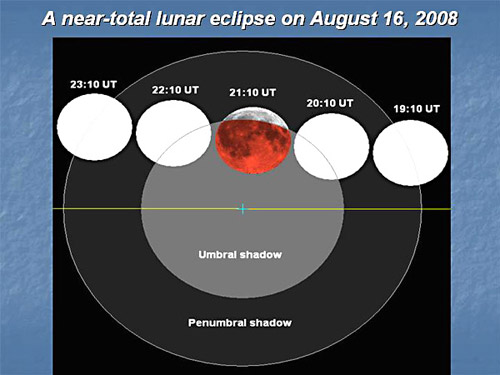 A near-total lunar eclipse on August 16, 2008

23:10 UT

22:10 UT

21:10 UT

20:10 UT

19:10 UT

Umbral shadow

Penumbral shadow